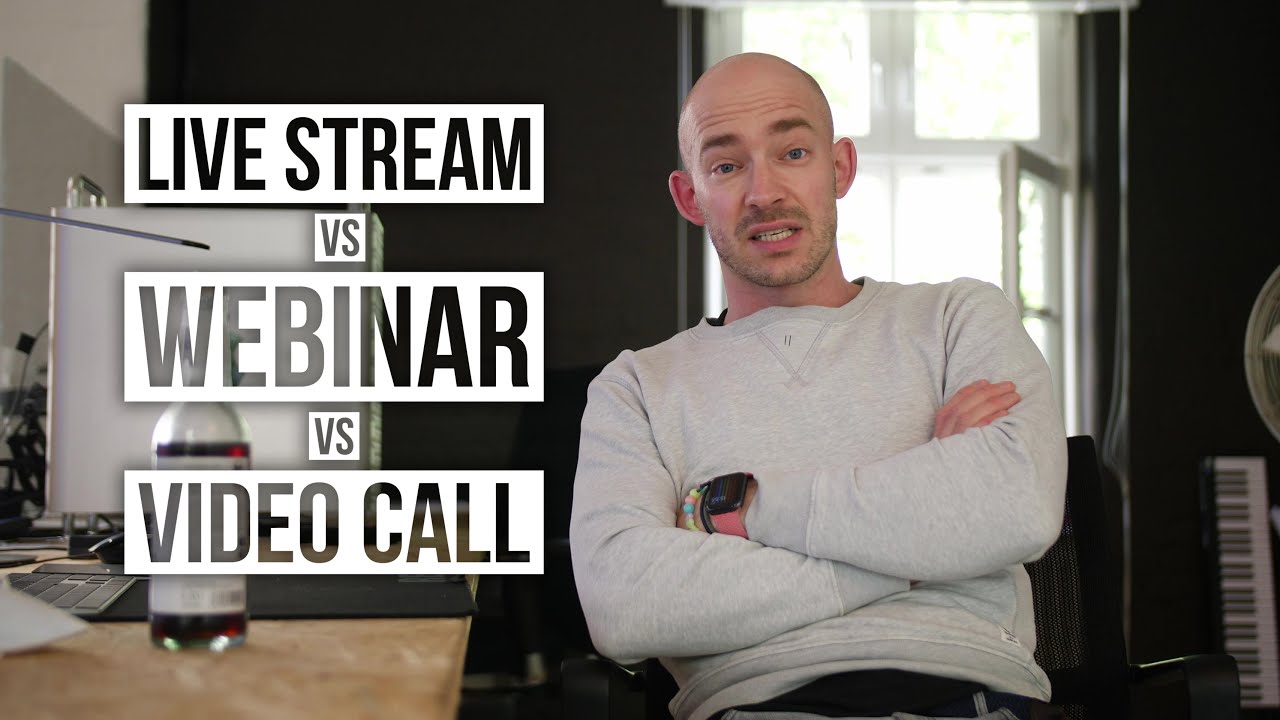 LIVE STREAM
VS
WEBINAR
VS
VIDEO CALL